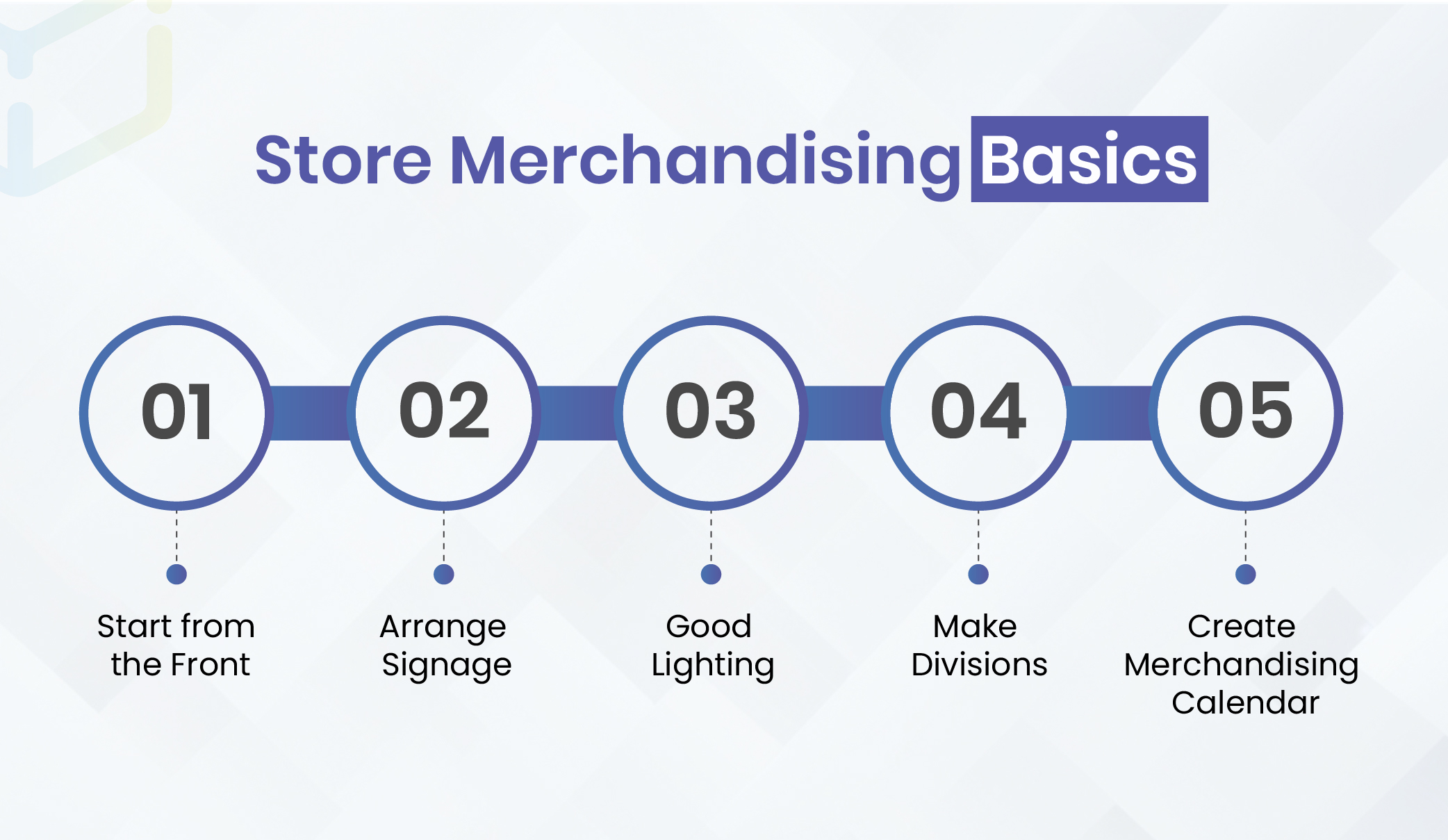 Store Merchandising Basics

01
Start from the Front

02
Arrange Signage

03
Good Lighting

04
Make Divisions

05
Create Merchandising Calendar